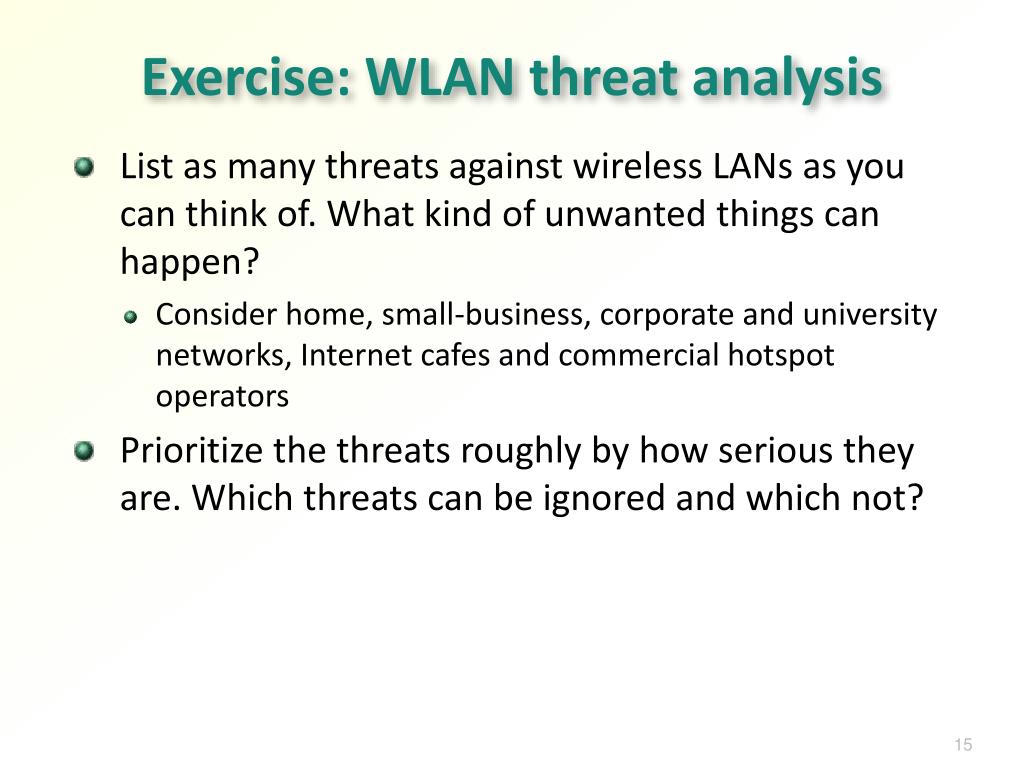 Exercise: WLAN threat analysis

List as many threats against wireless LANs as you can think of. What kind of unwanted things can happen?

Consider home, small-business, corporate and university networks, Internet cafes and commercial hotspot operators

Prioritize the threats roughly by how serious they are. Which threats can be ignored and which not?

15